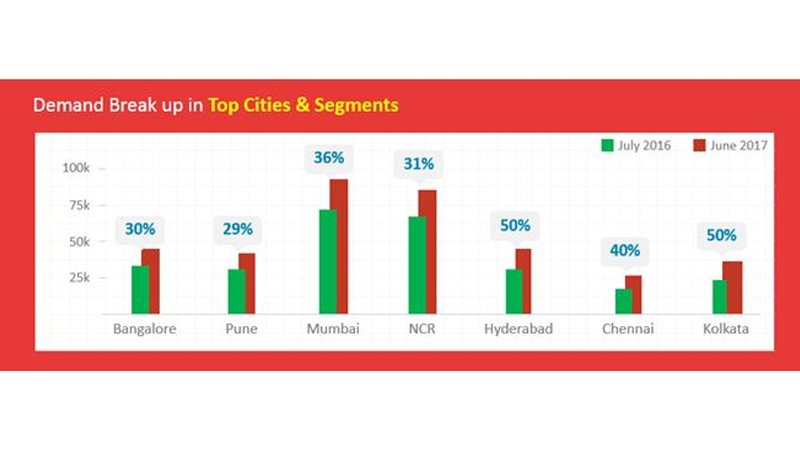 Demand Break up in Top Cities & Segments

July 2016
June 2017

100k
75k
50k
25k

30%
29%
36%
31%
50%
40%
50%

Bangalore
Pune
Mumbai
NCR
Hyderabad
Chennai
Kolkata